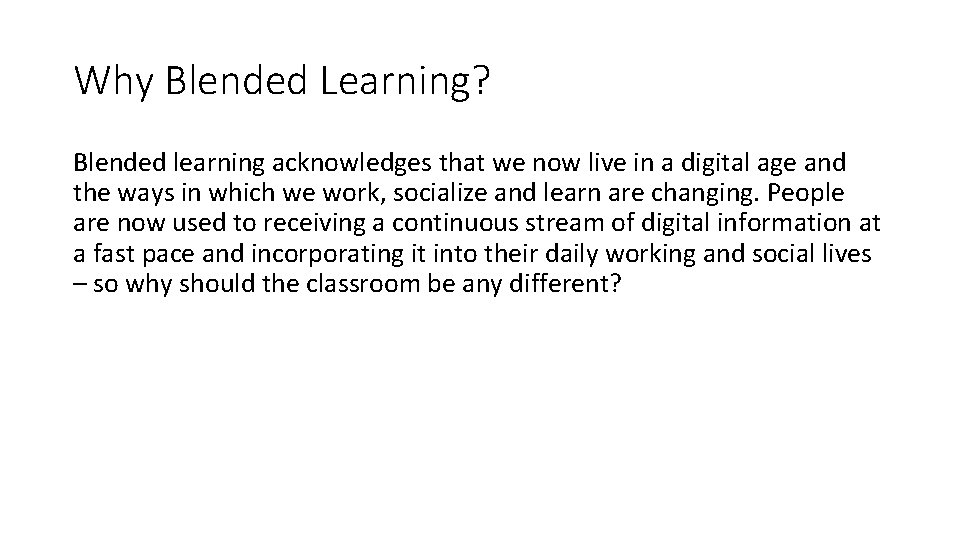 Why Blended Learning?

Blended learning acknowledges that we now live in a digital age and the ways in which we work, socialize and learn are changing. People are now used to receiving a continuous stream of digital information at a fast pace and incorporating it into their daily working and social lives – so why should the classroom be any different?